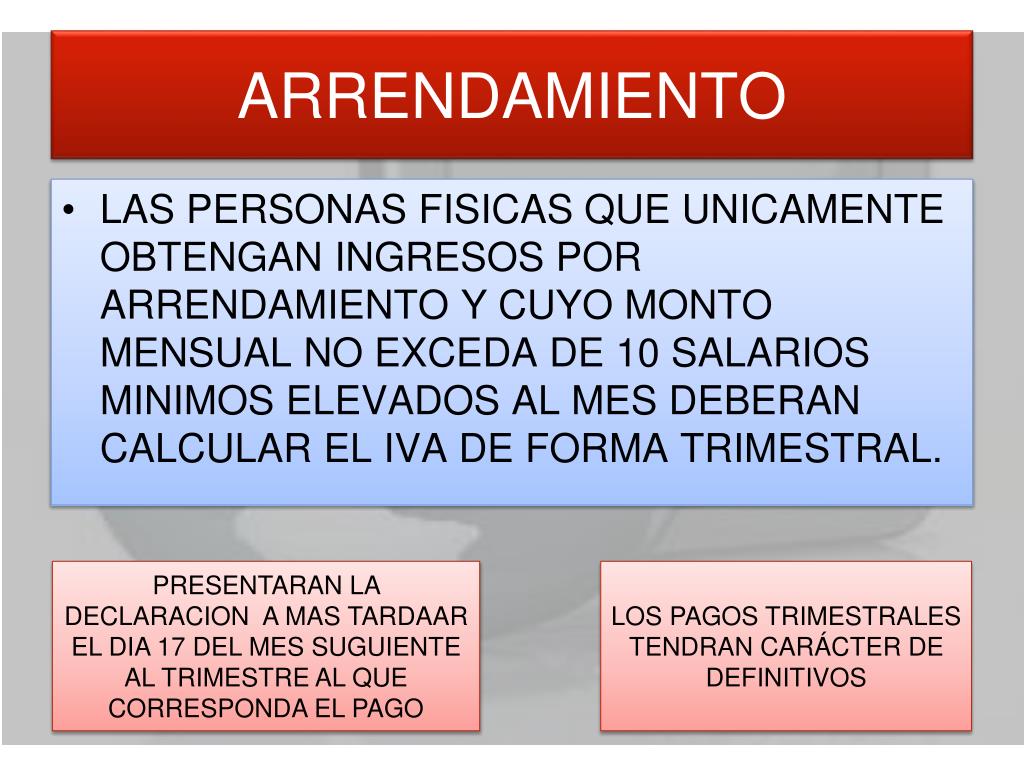 ARRENDAMIENTO

• LAS PERSONAS FISICAS QUE UNICAMENTE OBTENGAN INGRESOS POR ARRENDAMIENTO Y CUYO MONTO MENSUAL NO EXCEDA DE 10 SALARIOS MINIMOS ELEVADOS AL MES DEBERAN CALCULAR EL IVA DE FORMA TRIMESTRAL.

PRESENTARAN LA DECLARACION A MAS TARDAAR EL DIA 17 DEL MES SUGUIENTE AL TRIMESTRE AL QUE CORRESPONDA EL PAGO

LOS PAGOS TRIMESTRALES TENDRAN CARÁCTER DE DEFINITIVOS